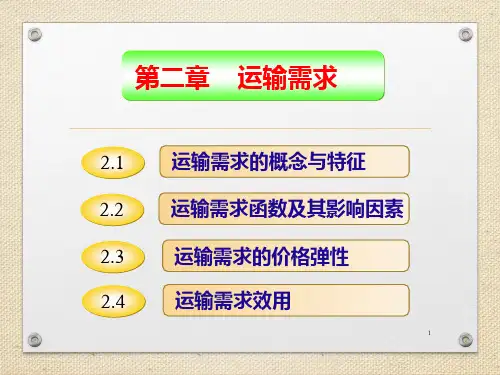 第二章　运输需求

2.1 运输需求的概念与特征

2.2 运输需求函数及其影响因素

2.3 运输需求的价格弹性

2.4 运输需求效用

1